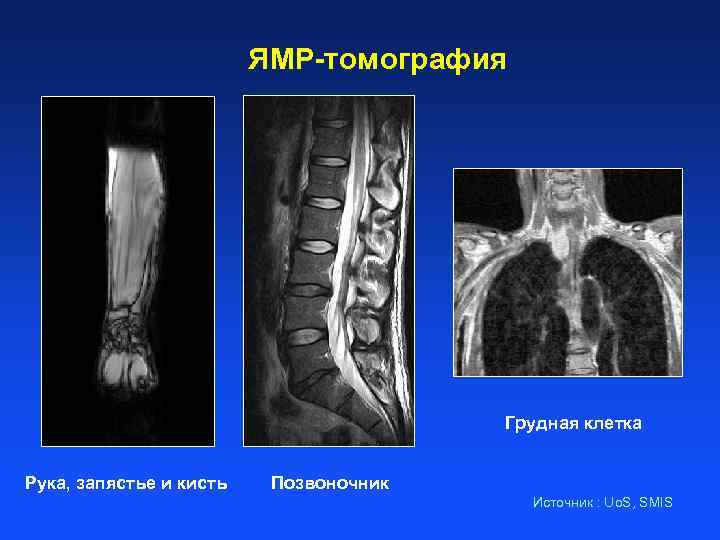 ЯМР-томография

Грудная клетка

Рука, запястье и кисть

Позвоночник

Источник : UoS, SMIS